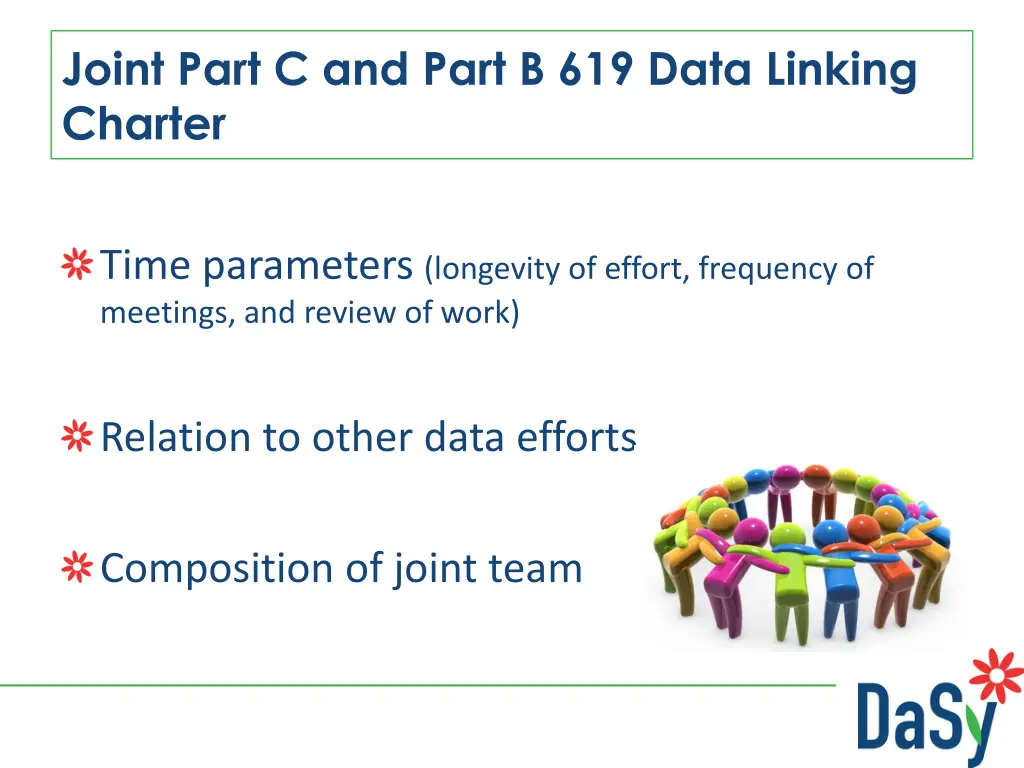 Joint Part C and Part B 619 Data Linking Charter

Time parameters (longevity of effort, frequency of meetings, and review of work)

Relation to other data efforts

Composition of joint team

DaSy